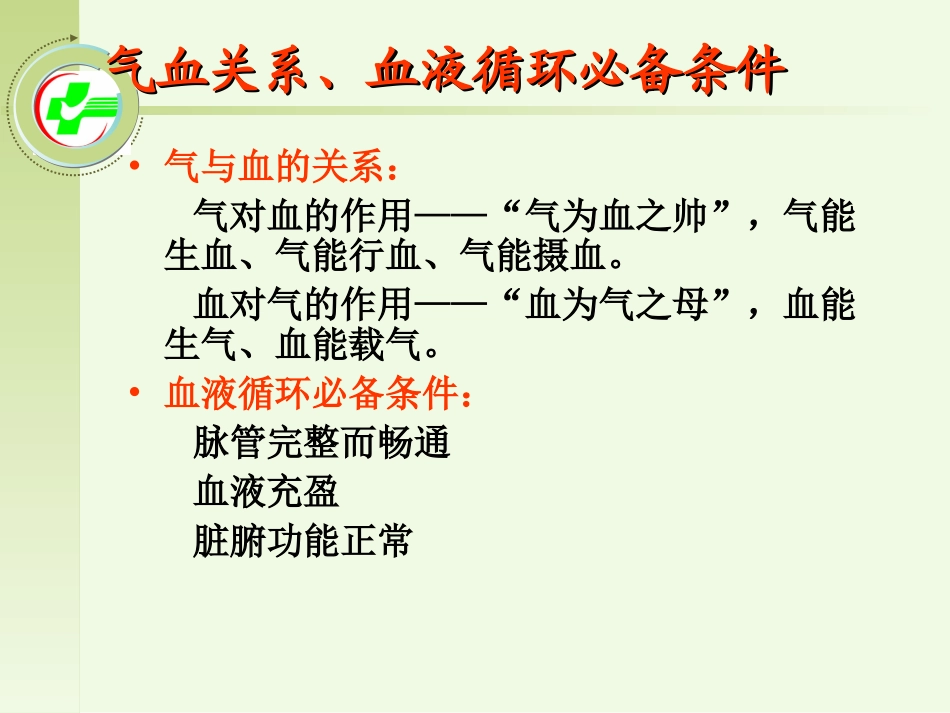 气血关系、血液循环必备条件

• 气与血的关系：

气对血的作用——“气为血之帅”，气能生血、气能行血、气能摄血。

血对气的作用——“血为气之母”，血能生气、血能载气。

• 血液循环必备条件：

脉管完整而畅通

血液充盈

脏腑功能正常